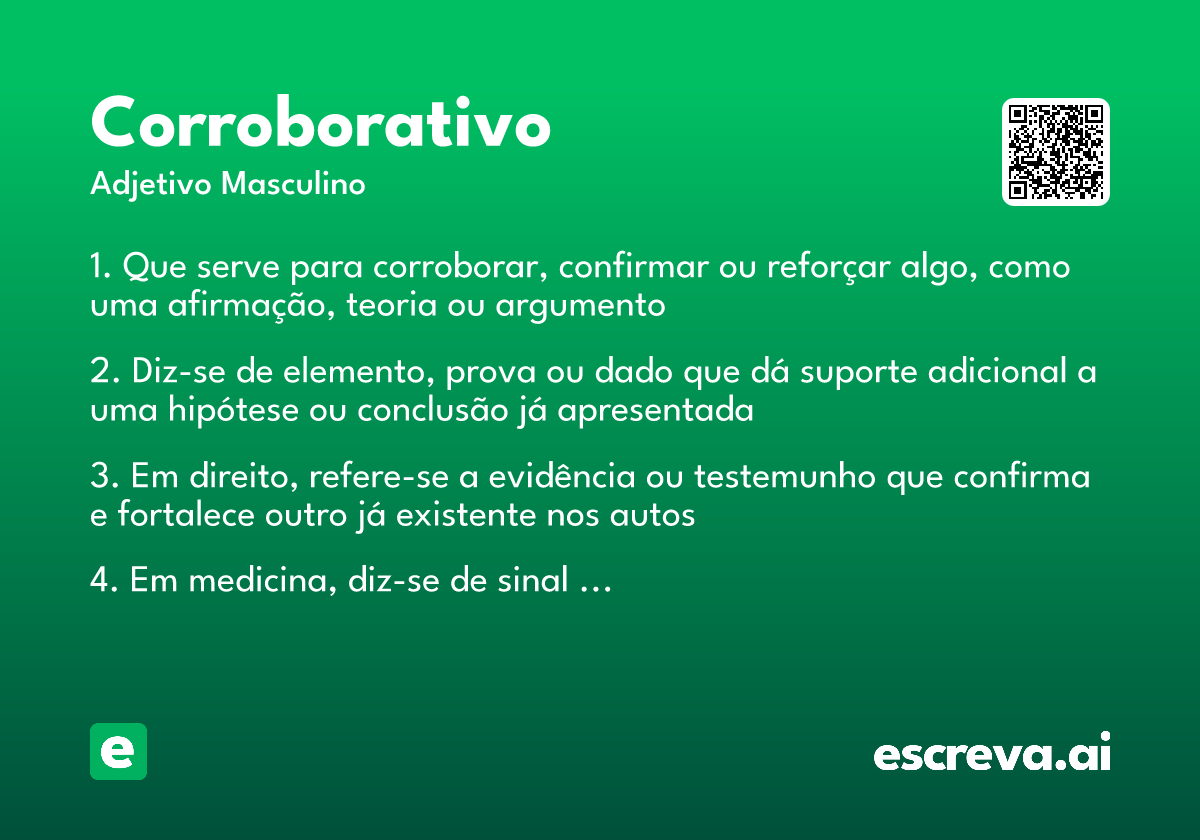 Corroborativo
Adjetivo Masculino

1. Que serve para corroborar, confirmar ou reforçar algo, como uma afirmação, teoria ou argumento

2. Diz-se de elemento, prova ou dado que dá suporte adicional a uma hipótese ou conclusão já apresentada

3. Em direito, refere-se a evidência ou testemunho que confirma e fortalece outro já existente nos autos

4. Em medicina, diz-se de sinal …

e

escreva.ai